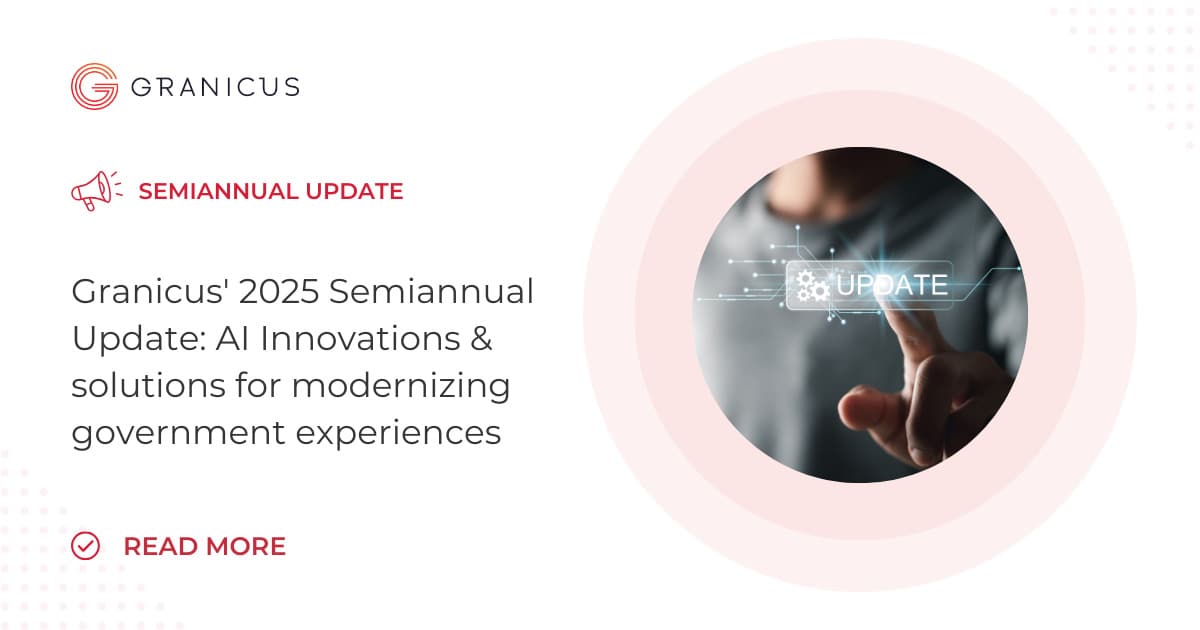 GRANICUS

SEMIANNUAL UPDATE

Granicus' 2025 Semiannual Update: AI Innovations & solutions for modernizing government experiences

UPDATE

READ MORE